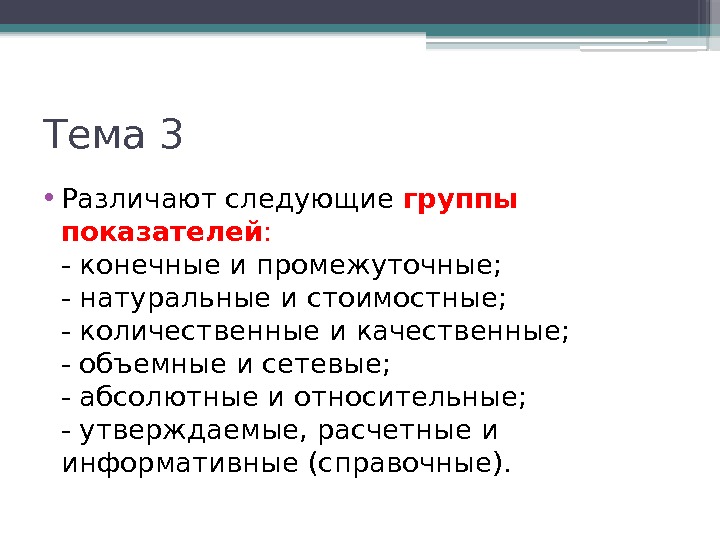 Тема 3

• Различают следующие группы показателей:
- конечные и промежуточные;
- натуральные и стоимостные;
- количественные и качественные;
- объемные и сетевые;
- абсолютные и относительные;
- утверждаемые, расчетные и информативные (справочные).